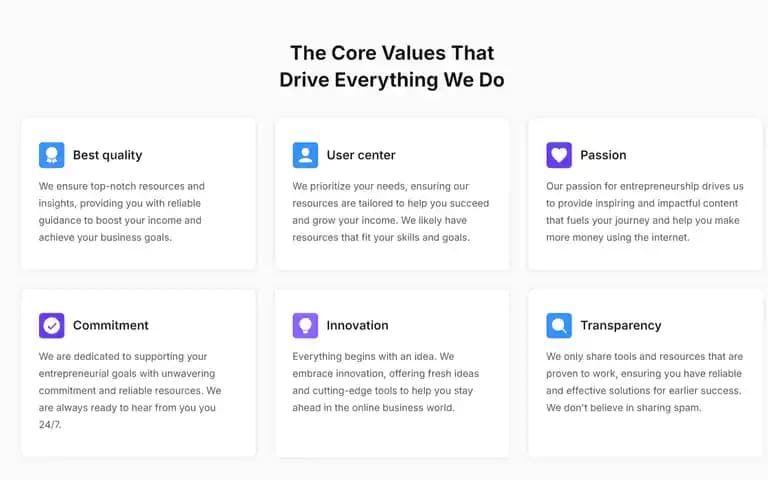 The Core Values That
Drive Everything We Do

Best quality

We ensure top-notch resources and insights, providing you with reliable guidance to boost your income and achieve your business goals.

User center

We prioritize your needs, ensuring our resources are tailored to help you succeed and grow your income. We likely have resources that fit your skills and goals.

Passion

Our passion for entrepreneurship drives us to provide inspiring and impactful content that fuels your journey and help you make more money using the internet.

Commitment

We are dedicated to supporting your entrepreneurial goals with unwavering commitment and reliable resources. We are always ready to hear from you you 24/7.

Innovation

Everything begins with an idea. We embrace innovation, offering fresh ideas and cutting-edge tools to help you stay ahead in the online business world.

Transparency

We only share tools and resources that are proven to work, ensuring you have reliable and effective solutions for earlier success. We don't believe in sharing spam.